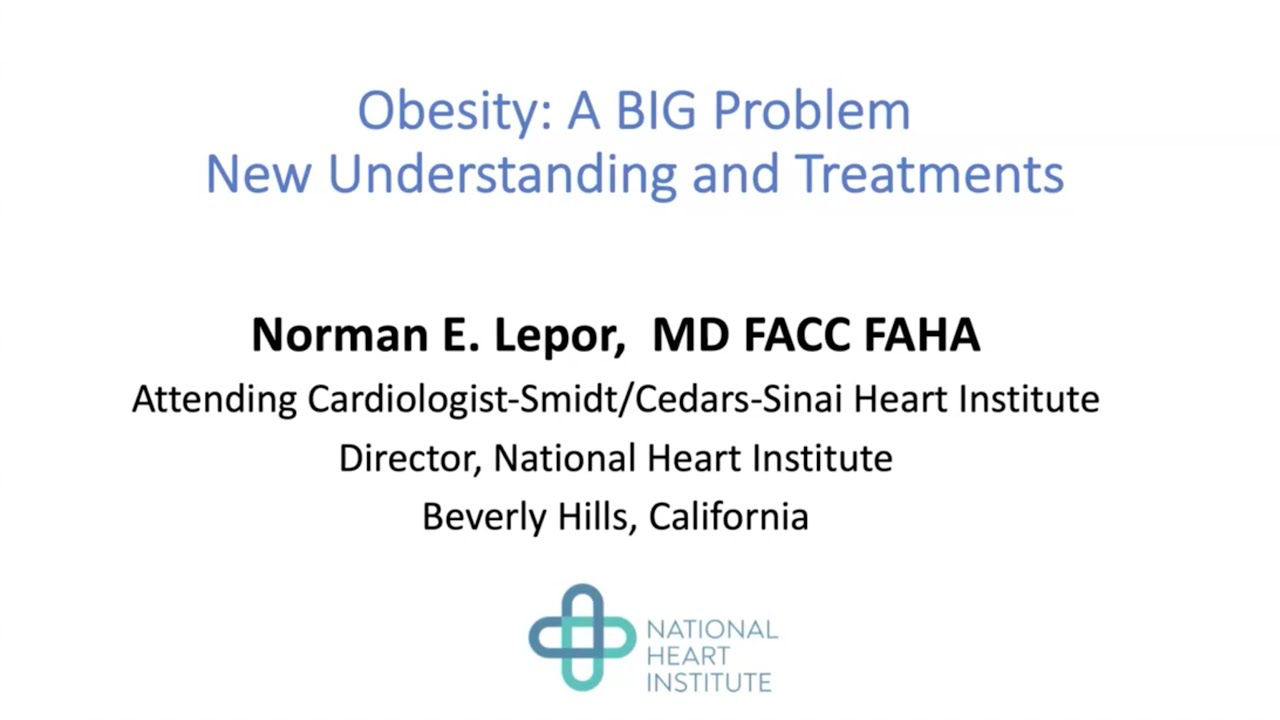 Obesity: A BIG Problem
New Understanding and Treatments

Norman E. Lepor, MD FACC FAHA
Attending Cardiologist-Smidt/Cedars-Sinai Heart Institute
Director, National Heart Institute
Beverly Hills, California

NATIONAL
HEART
INSTITUTE